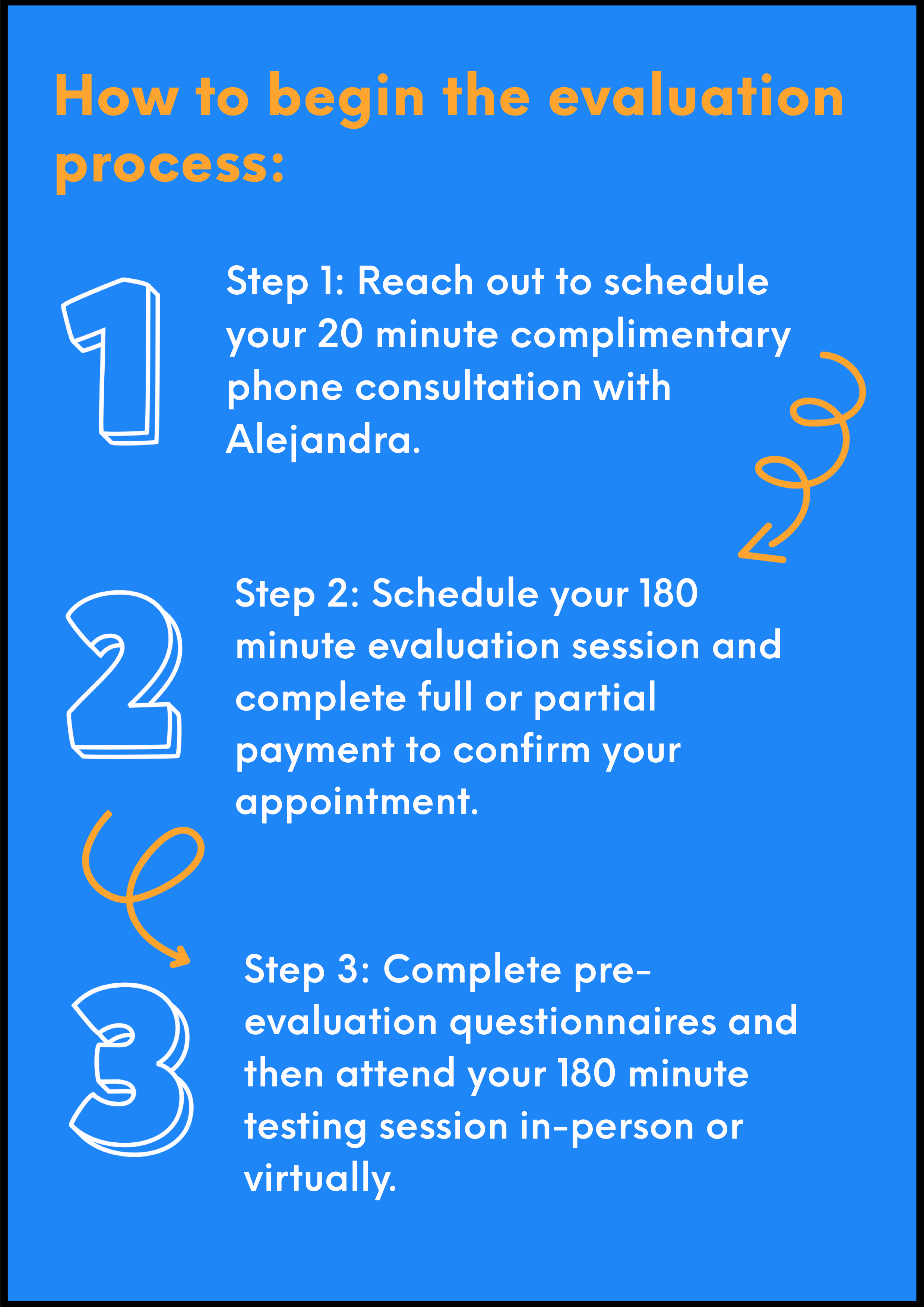 How to begin the evaluation process:

1

Step 1: Reach out to schedule your 20 minute complimentary phone consultation with Alejandra.

2

Step 2: Schedule your 180 minute evaluation session and complete full or partial payment to confirm your appointment.

3

Step 3: Complete pre-evaluation questionnaires and then attend your 180 minute testing session in-person or virtually.